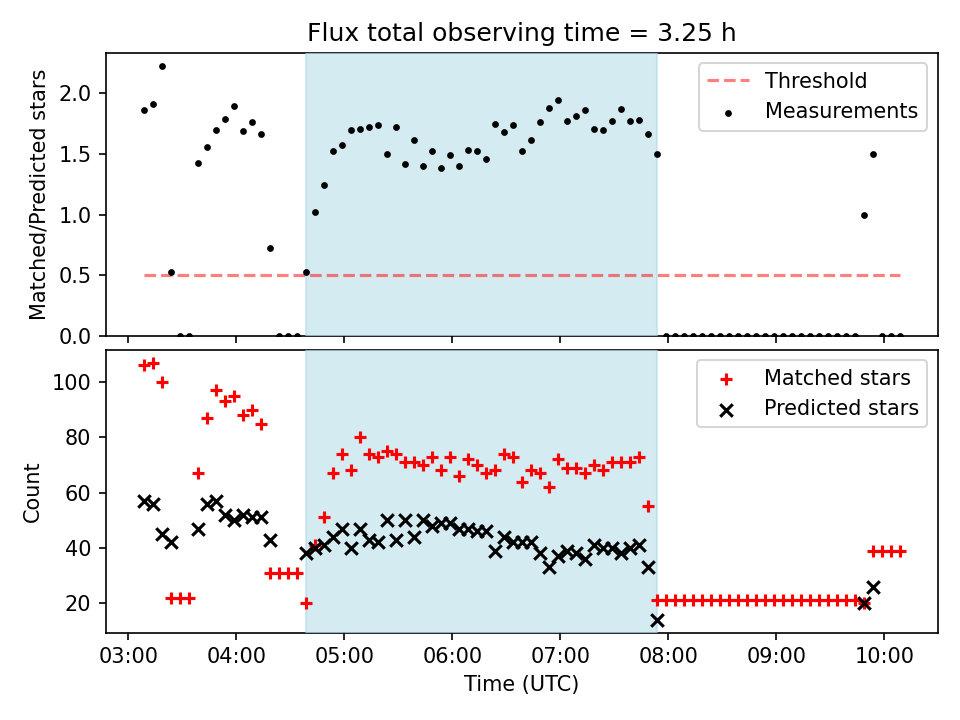 Flux total observing time = 3.25 h

Matched/Predicted stars

2.0
1.5
1.0
0.5
0.0

Threshold
Measurements

Count

100
80
60
40
20

Matched stars
Predicted stars

03:00 04:00 05:00 06:00 07:00 08:00 09:00 10:00

Time (UTC)